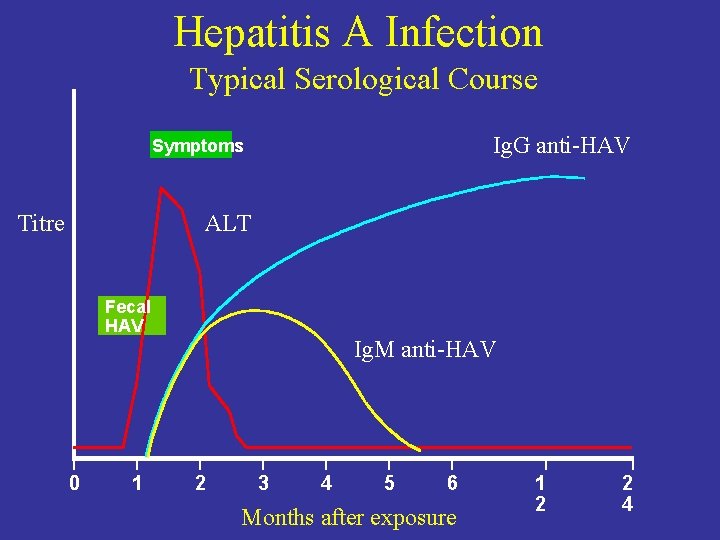 Hepatitis A Infection
Typical Serological Course

Symptoms

IgG anti-HAV

Titre

ALT

Fecal HAV

IgM anti-HAV

0 1 2 3 4 5 6 12 24

Months after exposure